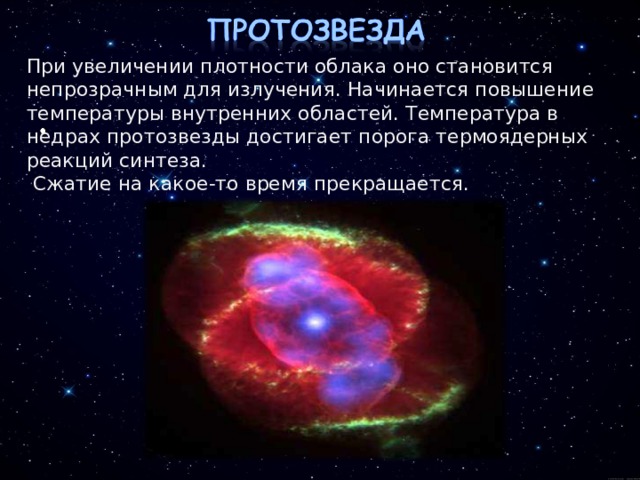 ПРОТОЗВЕЗДА

При увеличении плотности облака оно становится непрозрачным для излучения. Начинается повышение температуры внутренних областей. Температура в недрах протозвезды достигает порога термоядерных реакций синтеза.

Сжатие на какое-то время прекращается.